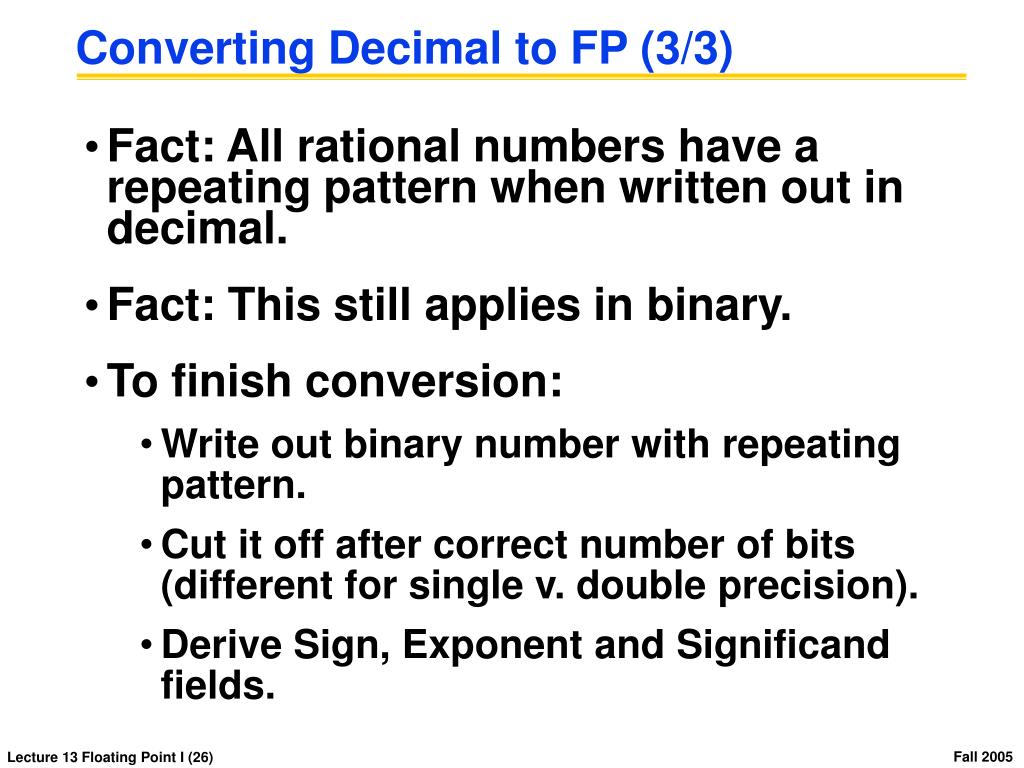 Converting Decimal to FP (3/3)

• Fact: All rational numbers have a repeating pattern when written out in decimal.

• Fact: This still applies in binary.

• To finish conversion:

• Write out binary number with repeating pattern.

• Cut it off after correct number of bits (different for single v. double precision).

• Derive Sign, Exponent and Significand fields.

Lecture 13 Floating Point I (26)

Fall 2005